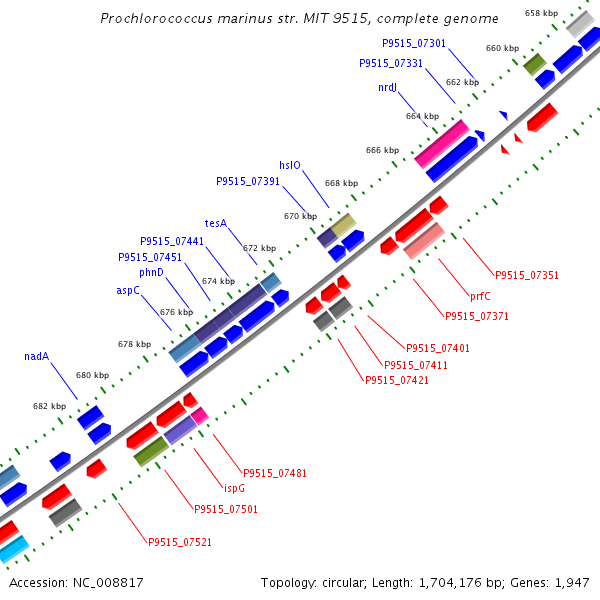 Prochlorococcus marinus str. MIT 9515, complete genome

658 kbp
P9515_07301
660 kbp
P9515_07331
662 kbp
nrdJ
664 kbp
666 kbp
hslO
P9515_07391
668 kbp
670 kbp
tesA
P9515_07441
672 kbp
P9515_07451
phnD
674 kbp
aspC
676 kbp
678 kbp
nadA
680 kbp
682 kbp

P9515_07351
prfC
P9515_07371
P9515_07401
P9515_07411
P9515_07421
P9515_07481
ispG
P9515_07501
P9515_07521

Accession: NC_008817
Topology: circular; Length: 1,704,176 bp; Genes: 1,947